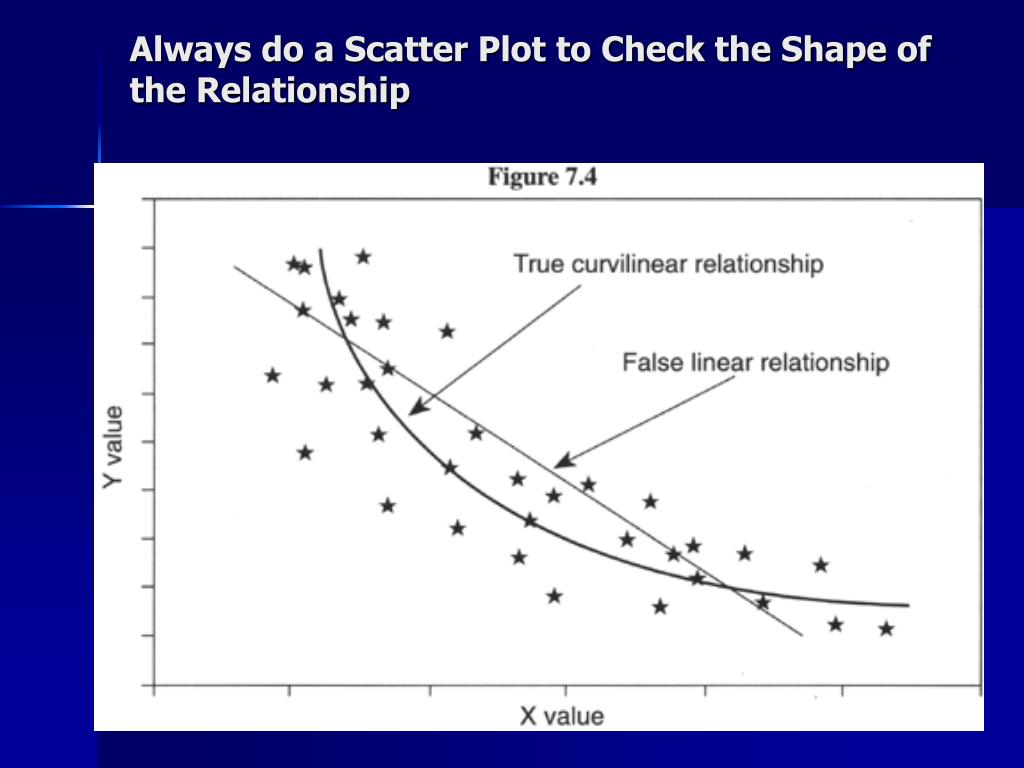 Always do a Scatter Plot to Check the Shape of the Relationship

Figure 7.4

True curvilinear relationship

False linear relationship

Y value

X value